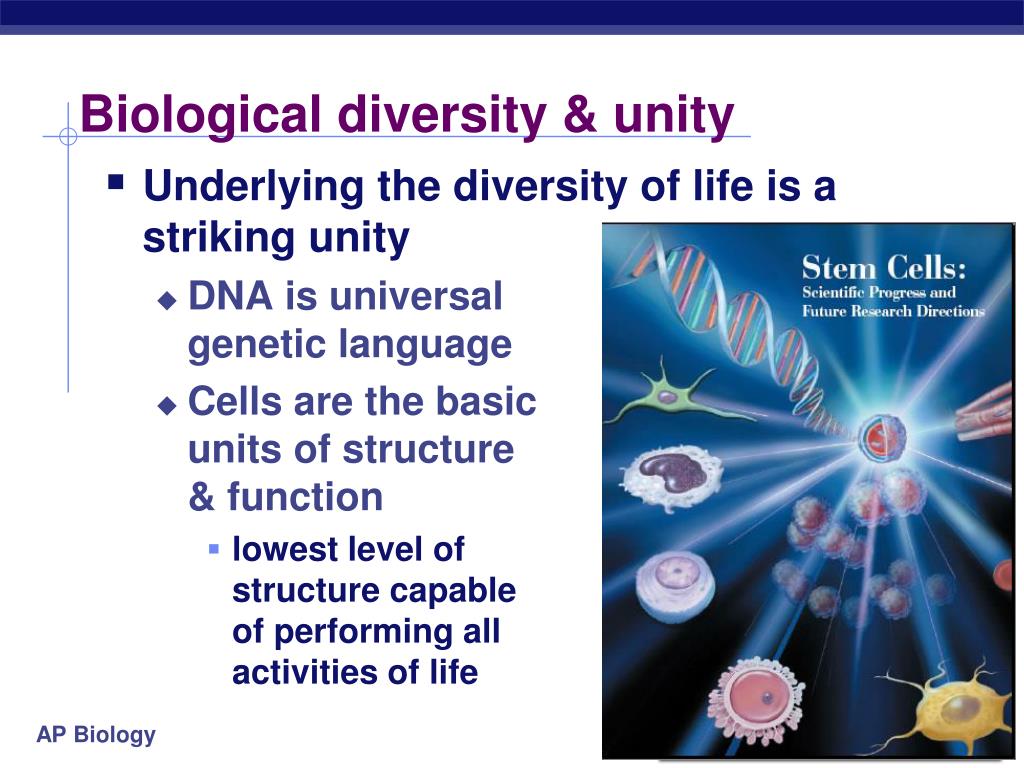 Biological diversity & unity

Underlying the diversity of life is a striking unity

DNA is universal genetic language

Cells are the basic units of structure & function

lowest level of structure capable of performing all activities of life

Stem Cells:
Scientific Progress and Future Research Directions

AP Biology